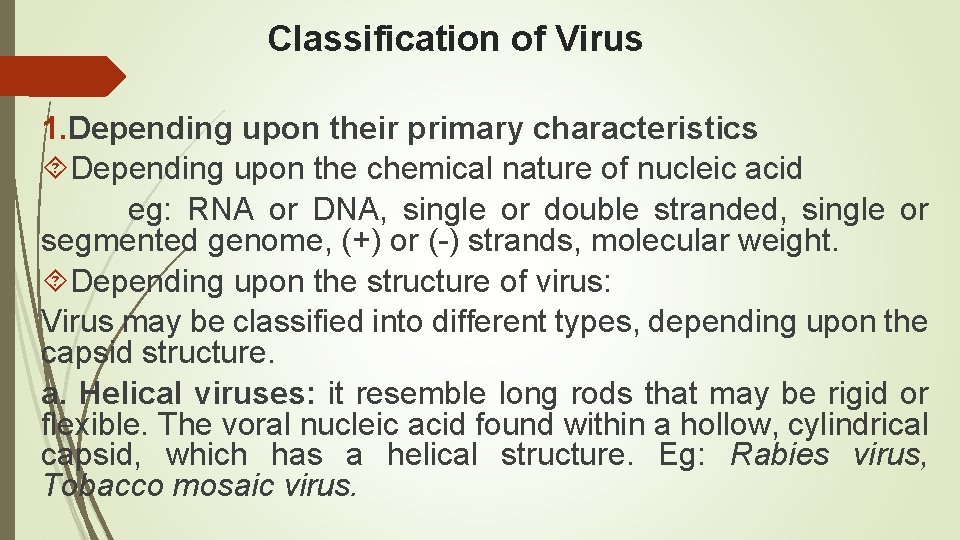 Classification of Virus

1.Depending upon their primary characteristics

Depending upon the chemical nature of nucleic acid

eg: RNA or DNA, single or double stranded, single or segmented genome, (+) or (-) strands, molecular weight.

Depending upon the structure of virus:

Virus may be classified into different types, depending upon the capsid structure.

a. Helical viruses: it resemble long rods that may be rigid or flexible. The voral nucleic acid found within a hollow, cylindrical capsid, which has a helical structure. Eg: Rabies virus, Tobacco mosaic virus.